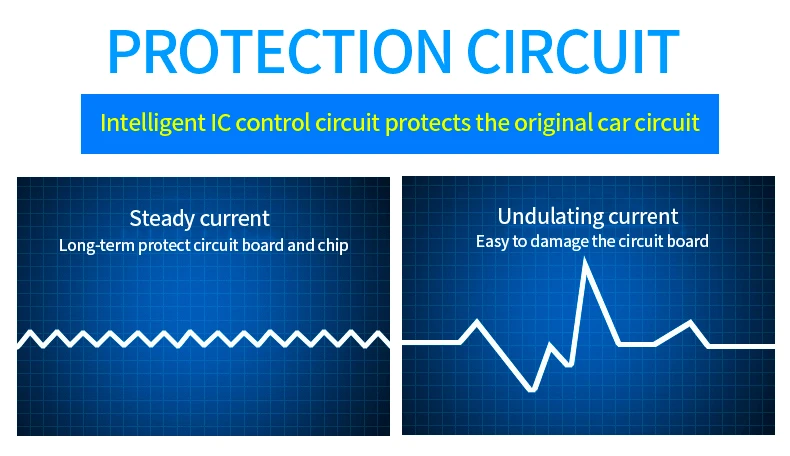 PROTECTION CIRCUIT

Intelligent IC control circuit protects the original car circuit

Steady current
Long-term protect circuit board and chip

Undulating current
Easy to damage the circuit board